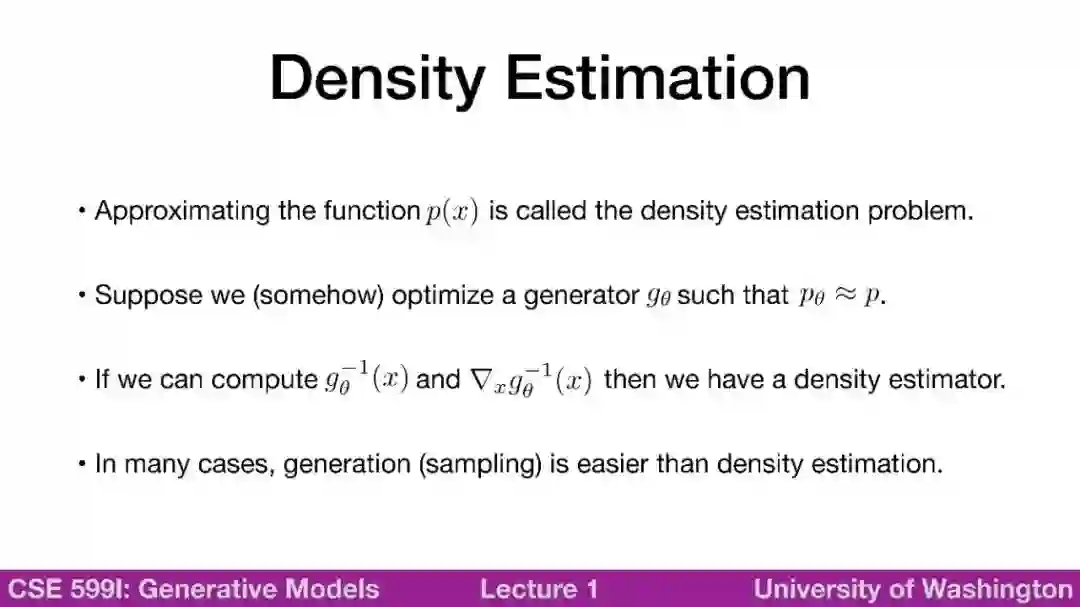 Density Estimation

• Approximating the function $p(x)$ is called the density estimation problem.

• Suppose we (somehow) optimize a generator $g_\theta$ such that $p_\theta \approx p$.

• If we can compute $g_\theta^{-1}(x)$ and $\nabla_x g_\theta^{-1}(x)$ then we have a density estimator.

• In many cases, generation (sampling) is easier than density estimation.

CSE 599I: Generative Models Lecture 1 University of Washington